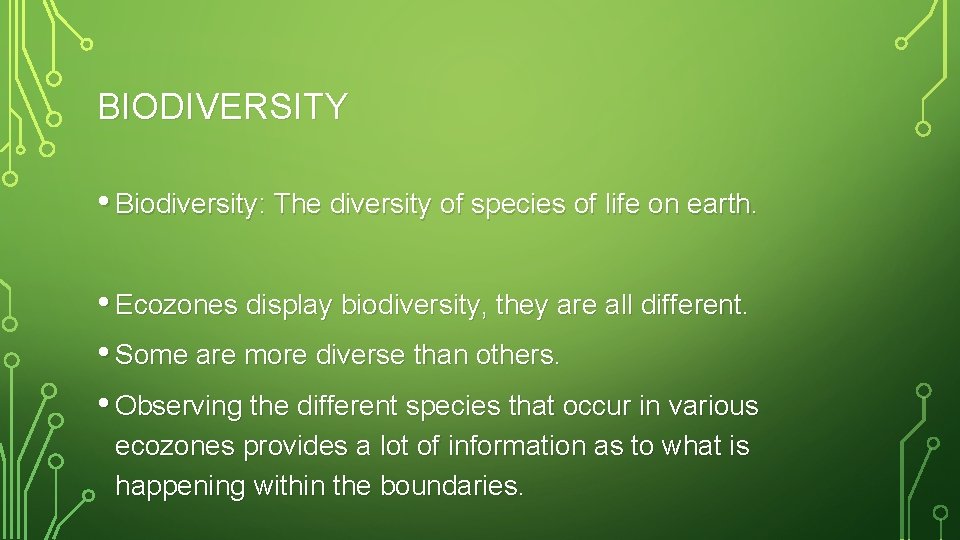 BIODIVERSITY

• Biodiversity: The diversity of species of life on earth.

• Ecozones display biodiversity, they are all different.

• Some are more diverse than others.

• Observing the different species that occur in various ecozones provides a lot of information as to what is happening within the boundaries.